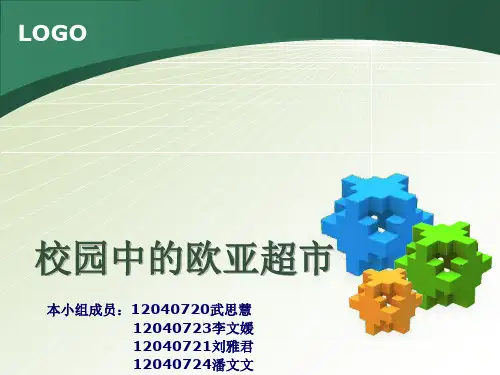 LOGO

校园中的欧亚超市

本小组成员：12040720武思慧
12040723李文媛
12040721刘雅君
12040724潘文文